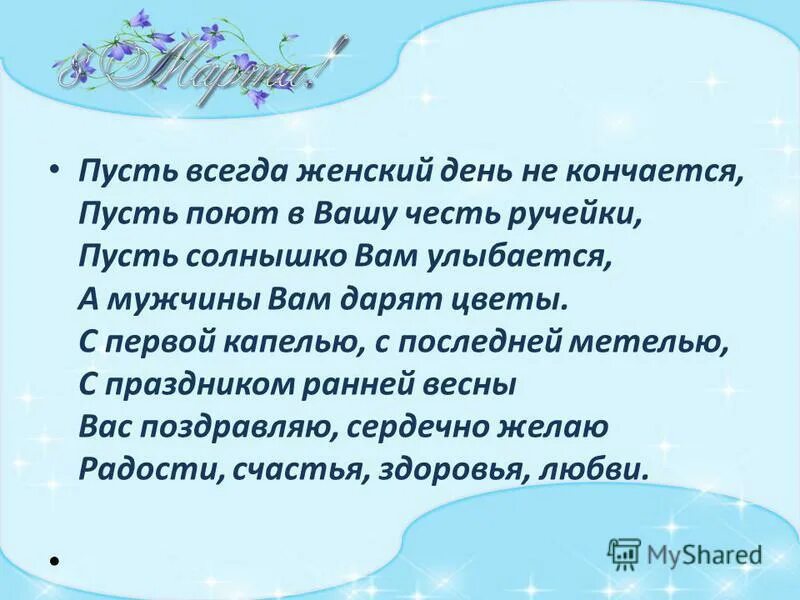 8 Марта!

• Пусть всегда женский день не кончается,
Пусть поют в Вашу честь ручейки,
Пусть солнышко Вам улыбается,
А мужчины Вам дарят цветы.
С первой капелью, с последней метелью,
С праздником ранней весны
Вас поздравляю, сердечно желаю
Радости, счастья, здоровья, любви.

•

MyShared